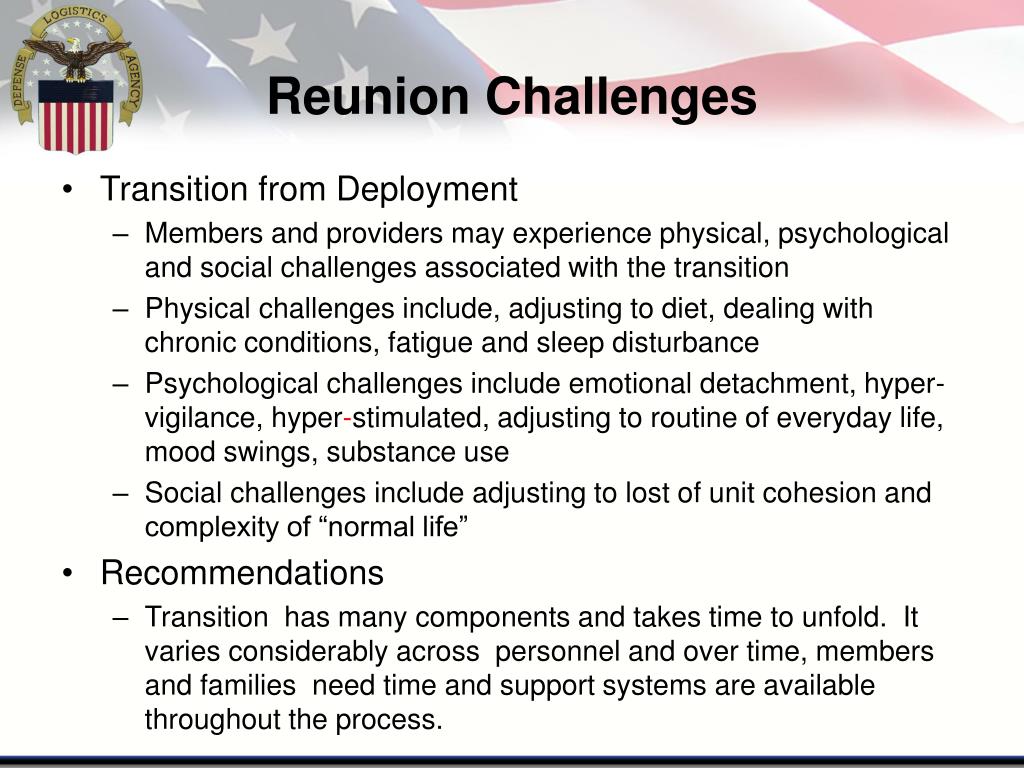 DEFENSE LOGISTICS AGENCY

Reunion Challenges

• Transition from Deployment
  – Members and providers may experience physical, psychological and social challenges associated with the transition
  – Physical challenges include, adjusting to diet, dealing with chronic conditions, fatigue and sleep disturbance
  – Psychological challenges include emotional detachment, hyper-vigilance, hyper-stimulated, adjusting to routine of everyday life, mood swings, substance use
  – Social challenges include adjusting to lost of unit cohesion and complexity of “normal life”
• Recommendations
  – Transition has many components and takes time to unfold. It varies considerably across personnel and over time, members and families need time and support systems are available throughout the process.